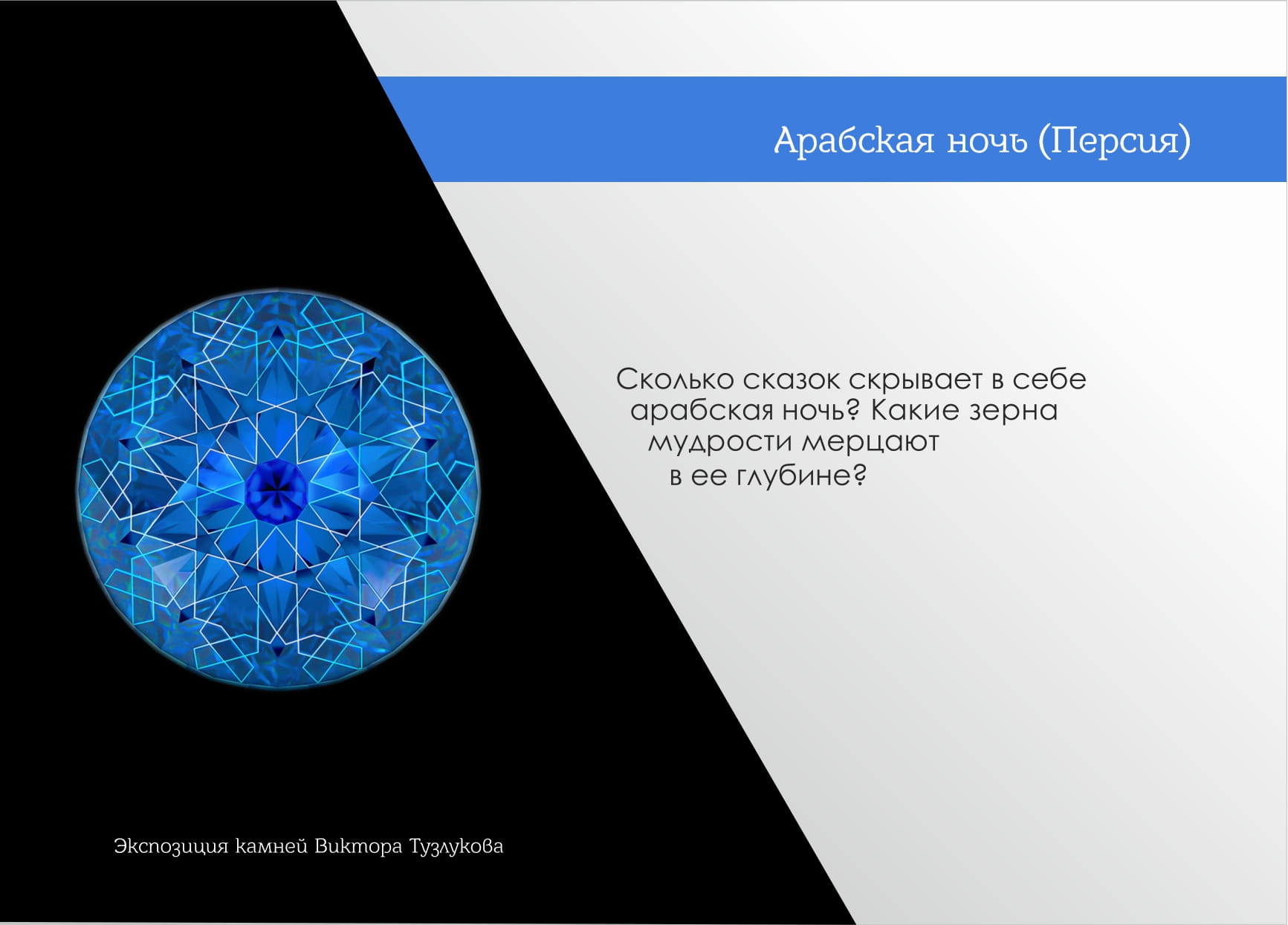 Арабская ночь (Персия)

Сколько сказок скрывает в себе арабская ночь? Какие зерна мудрости мерцают в ее глубине?

Экспозиция камней Виктора Тузлукова